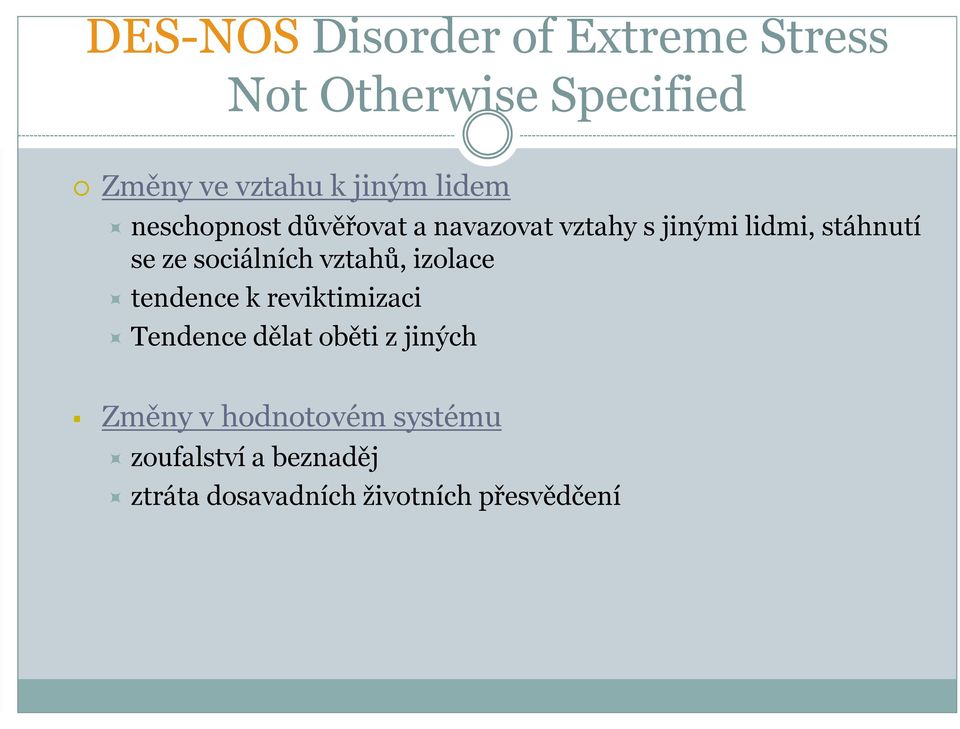 DES-NOS Disorder of Extreme Stress Not Otherwise Specified

Změny ve vztahu k jiným lidem
neschopnost důvěřovat a navazovat vztahy s jinými lidmi, stáhnutí se ze sociálních vztahů, izolace
tendence k reviktimizaci
Tendence dělat oběti z jiných

Změny v hodnotovém systému
zoufalství a beznaděj
ztráta dosavadních životních přesvědčení